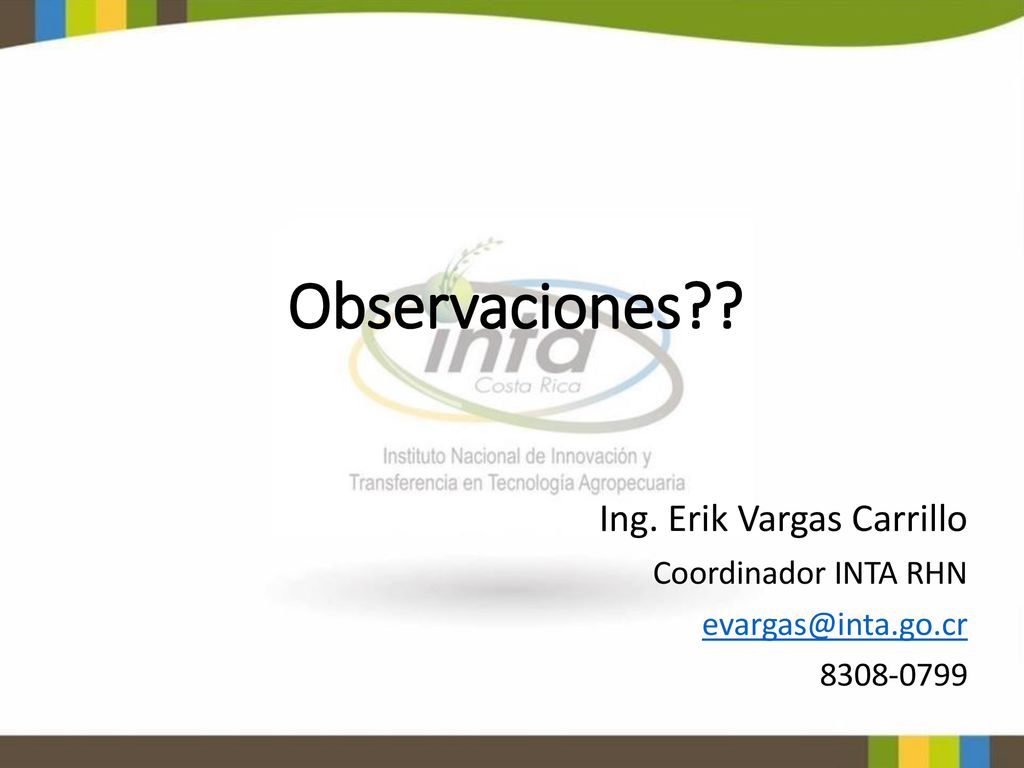 Observaciones??

inta
Costa Rica
Instituto Nacional de Innovación y
Transferencia en Tecnología Agropecuaria

Ing. Erik Vargas Carrillo
Coordinador INTA RHN
evargas@inta.go.cr
8308-0799